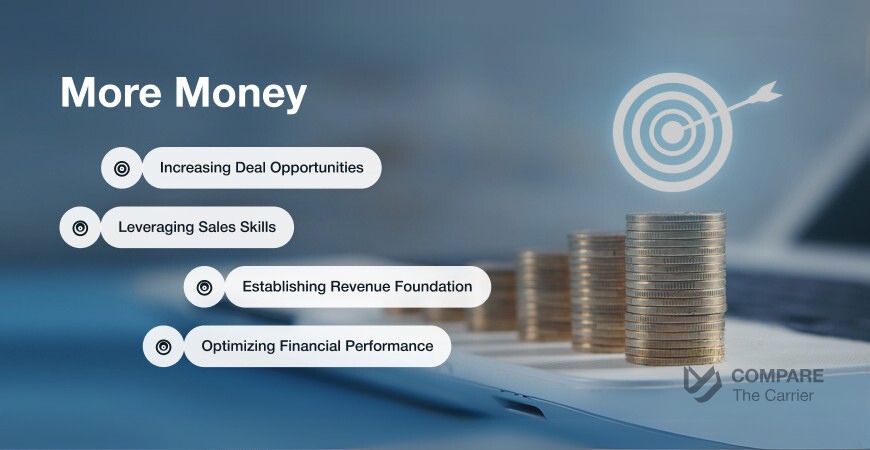 More Money

Increasing Deal Opportunities

Leveraging Sales Skills

Establishing Revenue Foundation

Optimizing Financial Performance

COMPARE
The Carrier